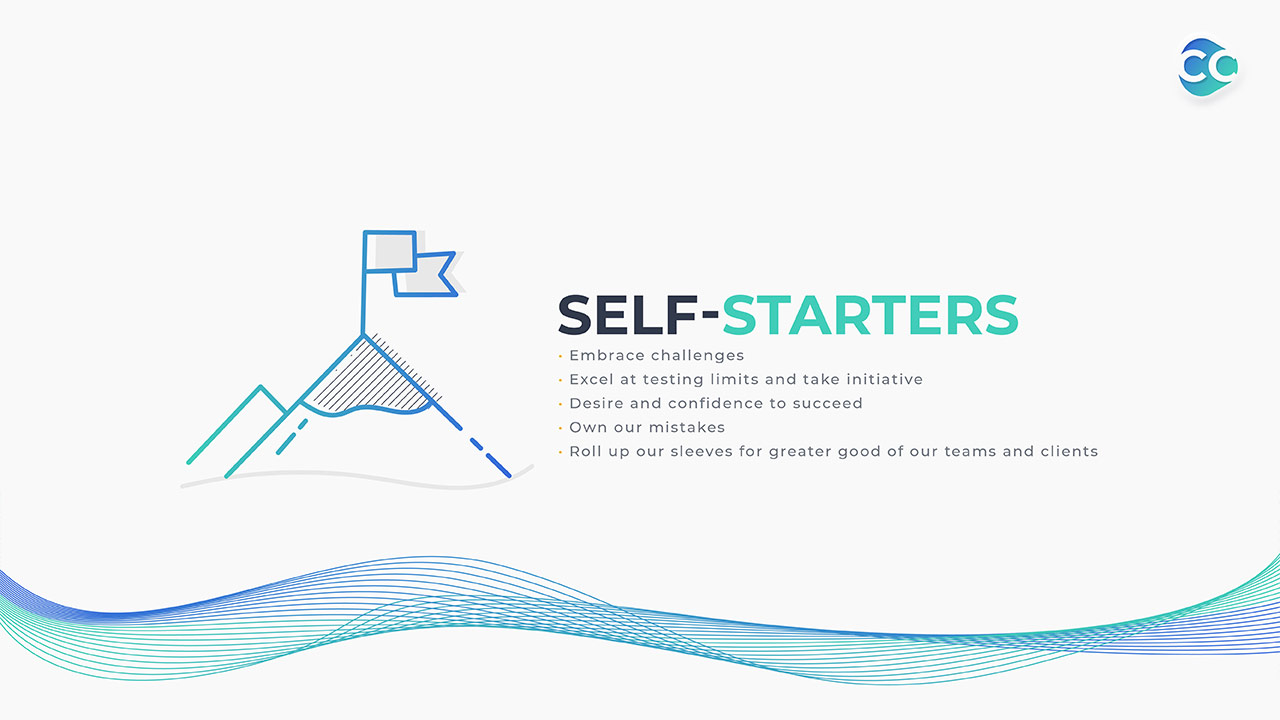 CC

SELF-STARTERS

• Embrace challenges
• Excel at testing limits and take initiative
• Desire and confidence to succeed
• Own our mistakes
• Roll up our sleeves for greater good of our teams and clients